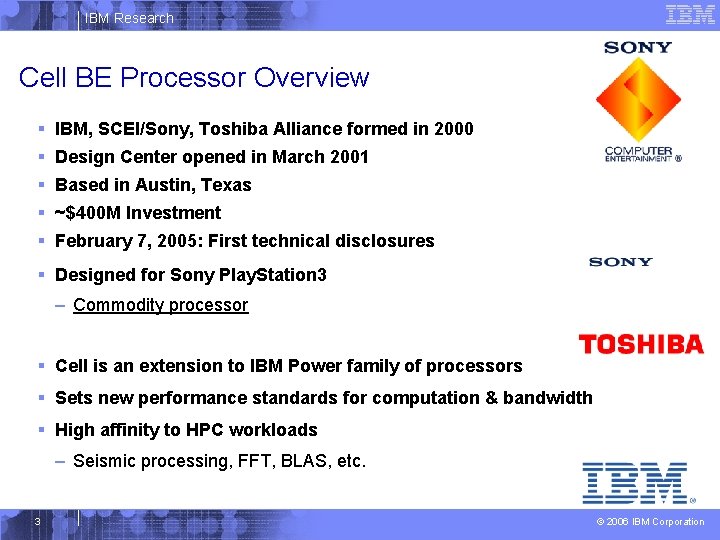 IBM Research

IBM

Cell BE Processor Overview

SONY

COMPUTER ENTERTAINMENT ®

▪ IBM, SCEI/Sony, Toshiba Alliance formed in 2000
▪ Design Center opened in March 2001
▪ Based in Austin, Texas
▪ ~$400M Investment
▪ February 7, 2005: First technical disclosures
▪ Designed for Sony PlayStation3
– Commodity processor

SONY

TOSHIBA

▪ Cell is an extension to IBM Power family of processors
▪ Sets new performance standards for computation & bandwidth
▪ High affinity to HPC workloads
– Seismic processing, FFT, BLAS, etc.

IBM ®

3

© 2006 IBM Corporation